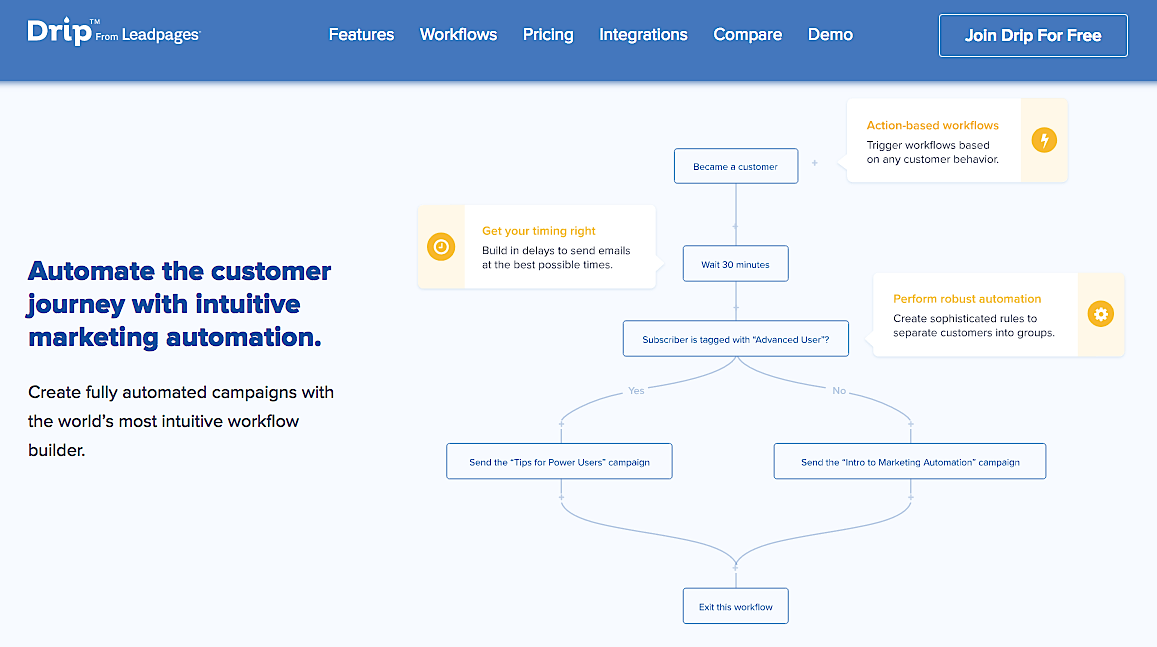 Drip™ From Leadpages

Features Workflows Pricing Integrations Compare Demo

Join Drip For Free

Automate the customer journey with intuitive marketing automation.

Create fully automated campaigns with the world's most intuitive workflow builder.

Action-based workflows
Trigger workflows based on any customer behavior.

Became a customer

Get your timing right
Build in delays to send emails at the best possible times.

Wait 30 minutes

Perform robust automation
Create sophisticated rules to separate customers into groups.

Subscriber is tagged with "Advanced User"?

Yes

No

Send the "Tips for Power Users" campaign

Send the "Intro to Marketing Automation" campaign

Exit this workflow